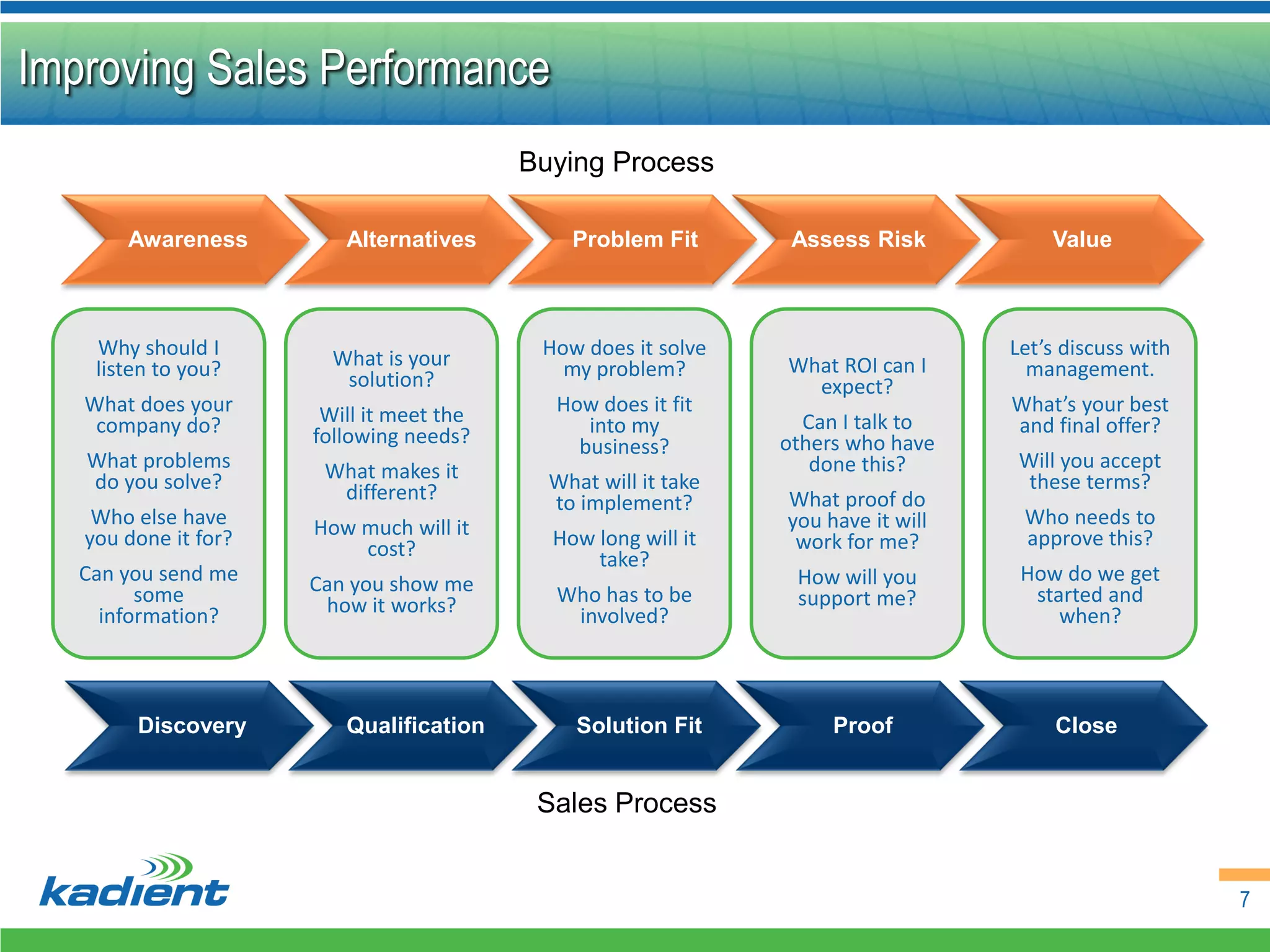 Improving Sales Performance

Buying Process

Awareness

Alternatives

Problem Fit

Assess Risk

Value

Why should I listen to you?

What does your company do?

What problems do you solve?

Who else have you done it for?

Can you send me some information?

What is your solution?

Will it meet the following needs?

What makes it different?

How much will it cost?

Can you show me how it works?

How does it solve my problem?

How does it fit into my business?

What will it take to implement?

How long will it take?

Who has to be involved?

What ROI can I expect?

Can I talk to others who have done this?

What proof do you have it will work for me?

How will you support me?

Let's discuss with management.

What's your best and final offer?

Will you accept these terms?

Who needs to approve this?

How do we get started and when?

Discovery

Qualification

Solution Fit

Proof

Close

Sales Process

kadient

7